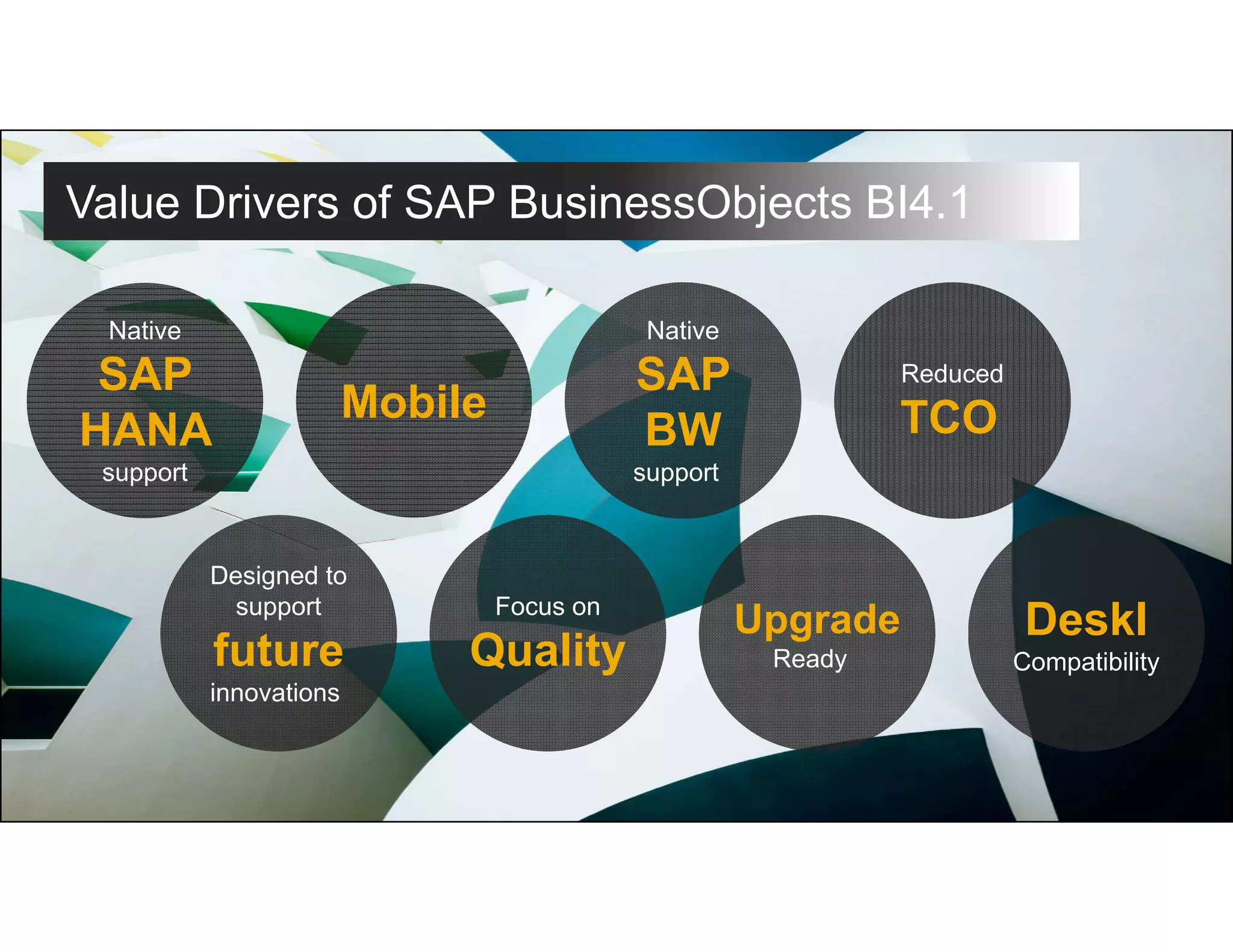 Value Drivers of SAP BusinessObjects BI4.1

Native
SAP
HANA
support

Mobile

Native
SAP
BW
support

Reduced
TCO

Designed to support
future
innovations

Focus on
Quality

Upgrade
Ready

DeskI
Compatibility